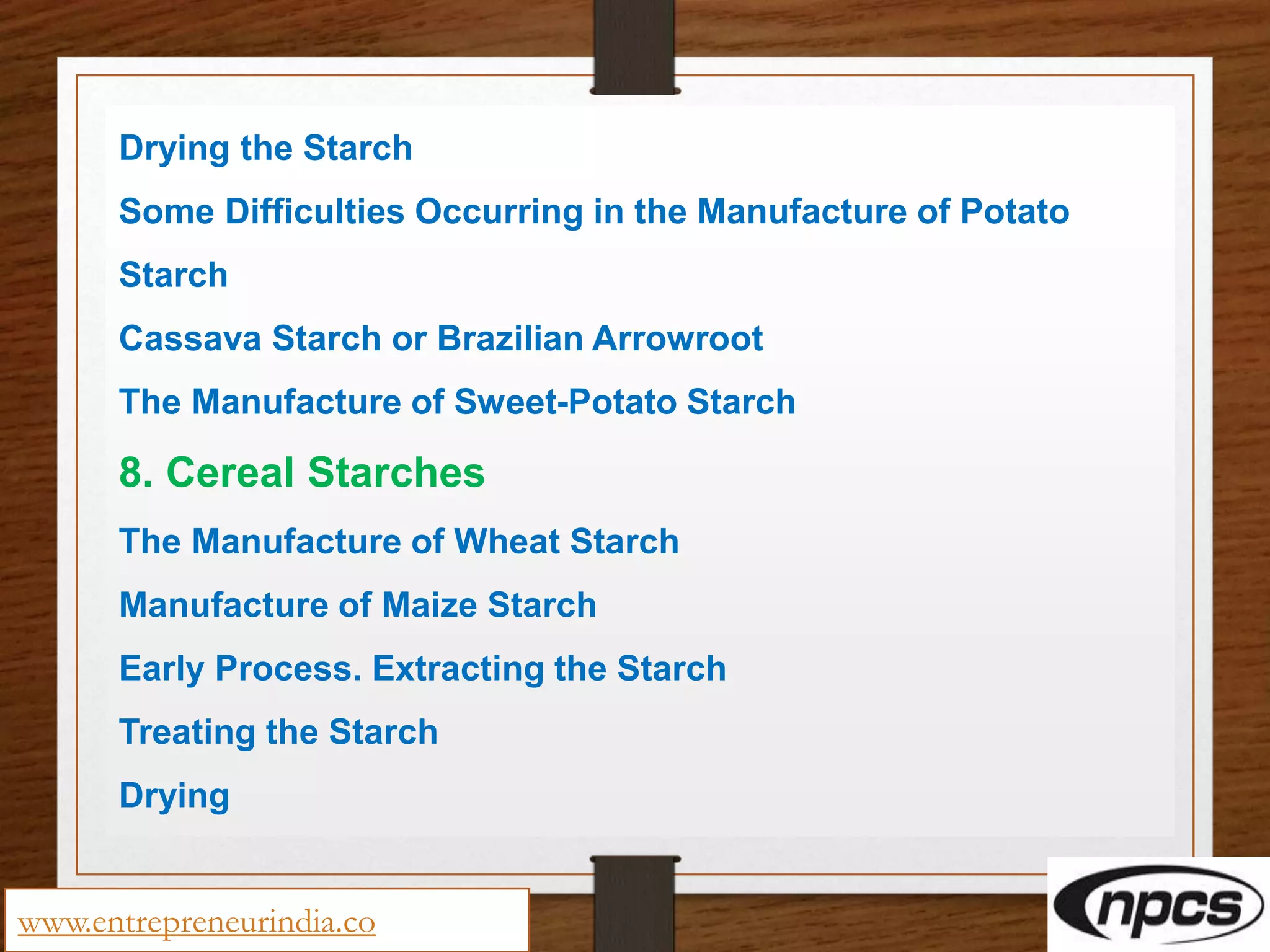 Drying the Starch

Some Difficulties Occurring in the Manufacture of Potato Starch

Cassava Starch or Brazilian Arrowroot

The Manufacture of Sweet-Potato Starch

8. Cereal Starches

The Manufacture of Wheat Starch

Manufacture of Maize Starch

Early Process. Extracting the Starch

Treating the Starch

Drying

www.entrepreneurindia.co

npcs